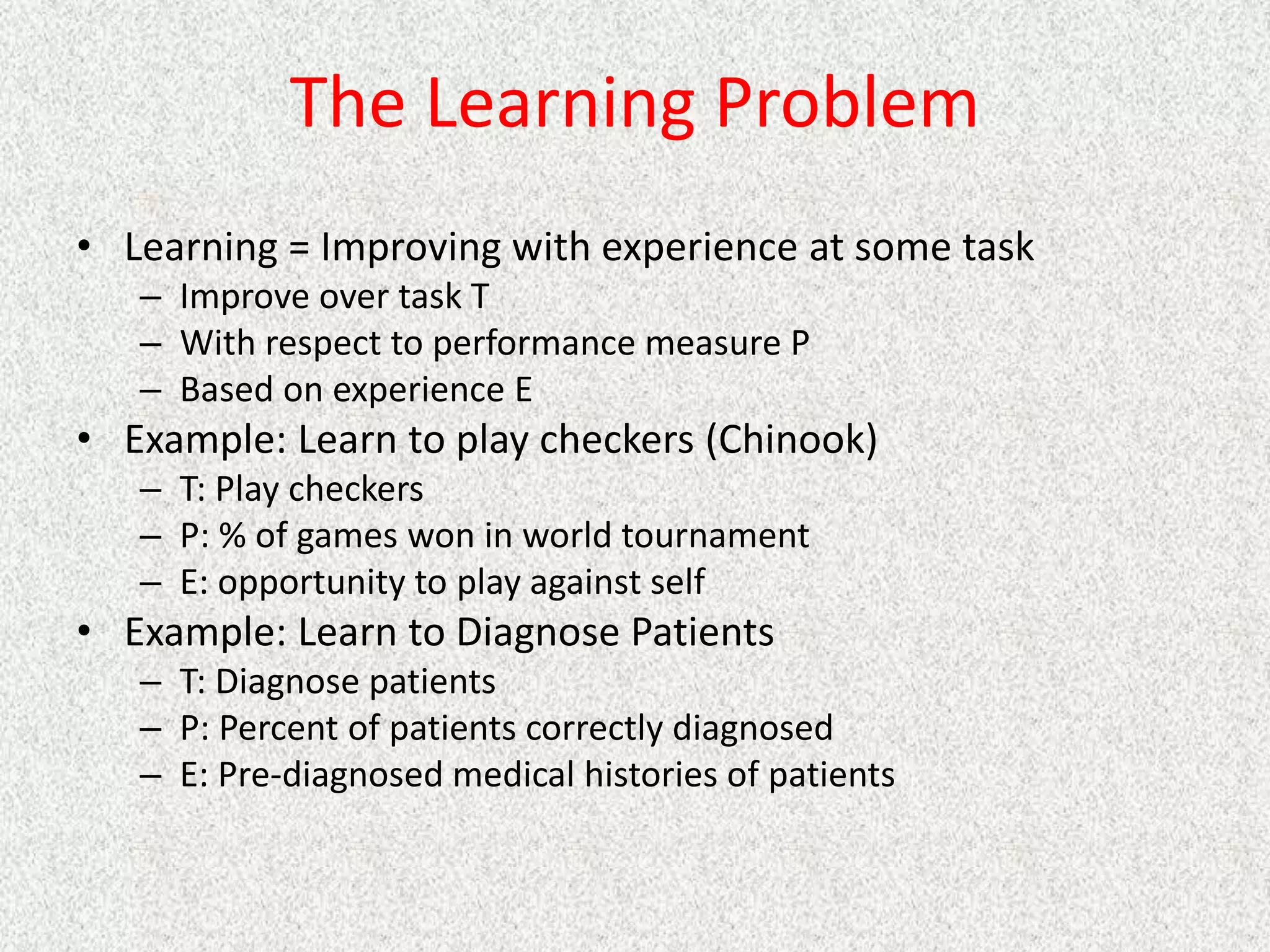 The Learning Problem

• Learning = Improving with experience at some task
– Improve over task T
– With respect to performance measure P
– Based on experience E
• Example: Learn to play checkers (Chinook)
– T: Play checkers
– P: % of games won in world tournament
– E: opportunity to play against self
• Example: Learn to Diagnose Patients
– T: Diagnose patients
– P: Percent of patients correctly diagnosed
– E: Pre-diagnosed medical histories of patients